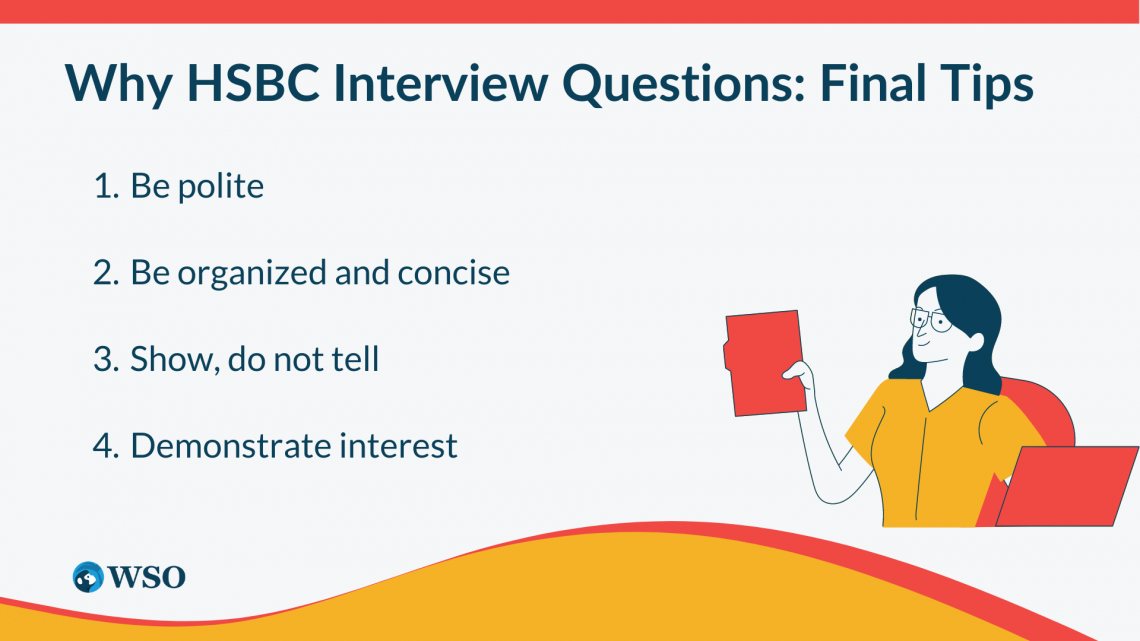 Why HSBC Interview Questions: Final Tips

1. Be polite

2. Be organized and concise

3. Show, do not tell

4. Demonstrate interest

WSO